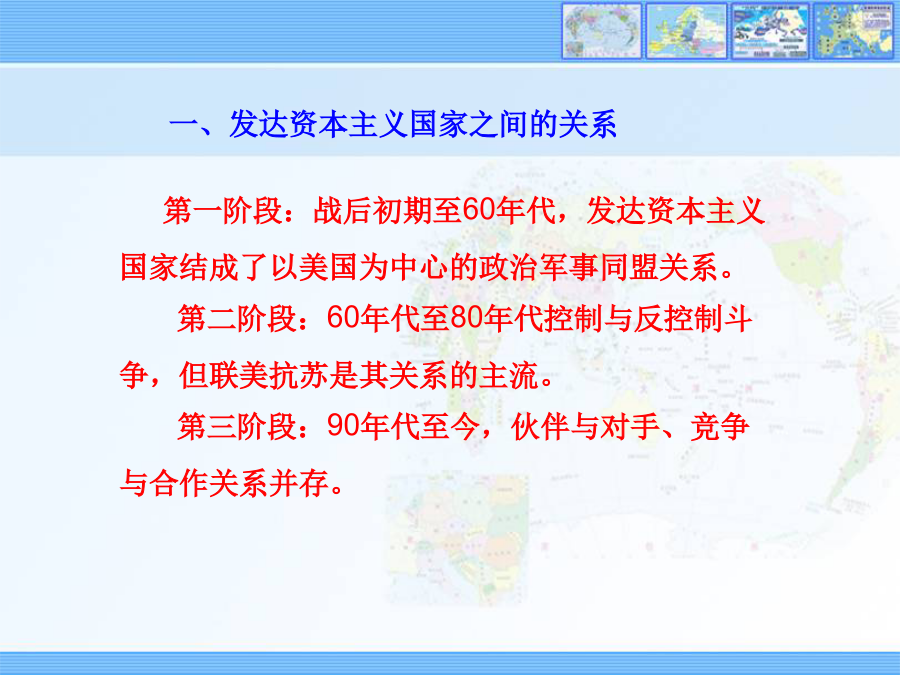 一、发达资本主义国家之间的关系

第一阶段：战后初期至60年代，发达资本主义国家结成了以美国为中心的政治军事同盟关系。

第二阶段：60年代至80年代控制与反控制斗争，但联美抗苏是其关系的主流。

第三阶段：90年代至今，伙伴与对手、竞争与合作关系并存。